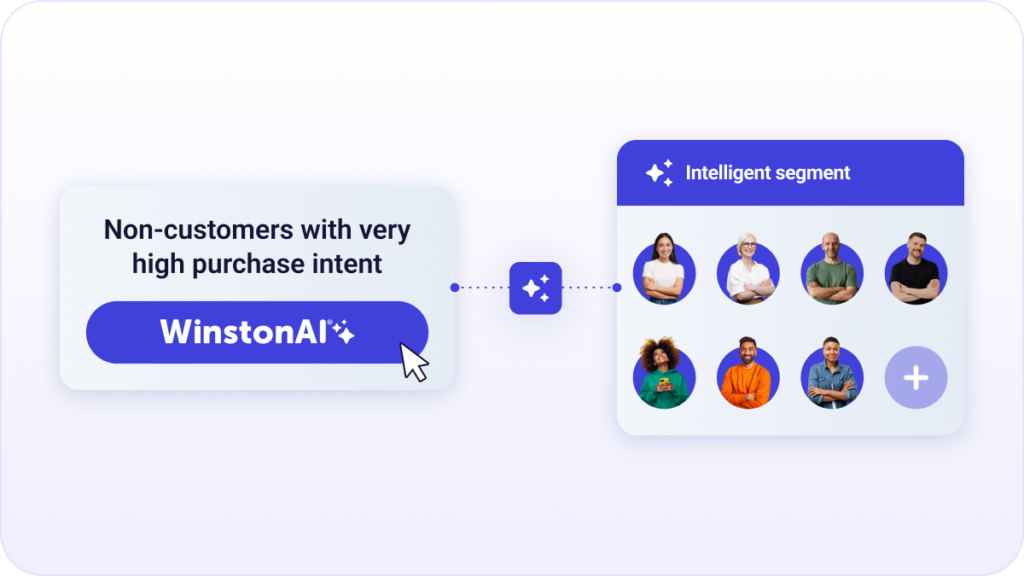 Non-customers with very high purchase intent

WinstonAI®

Intelligent segment

+